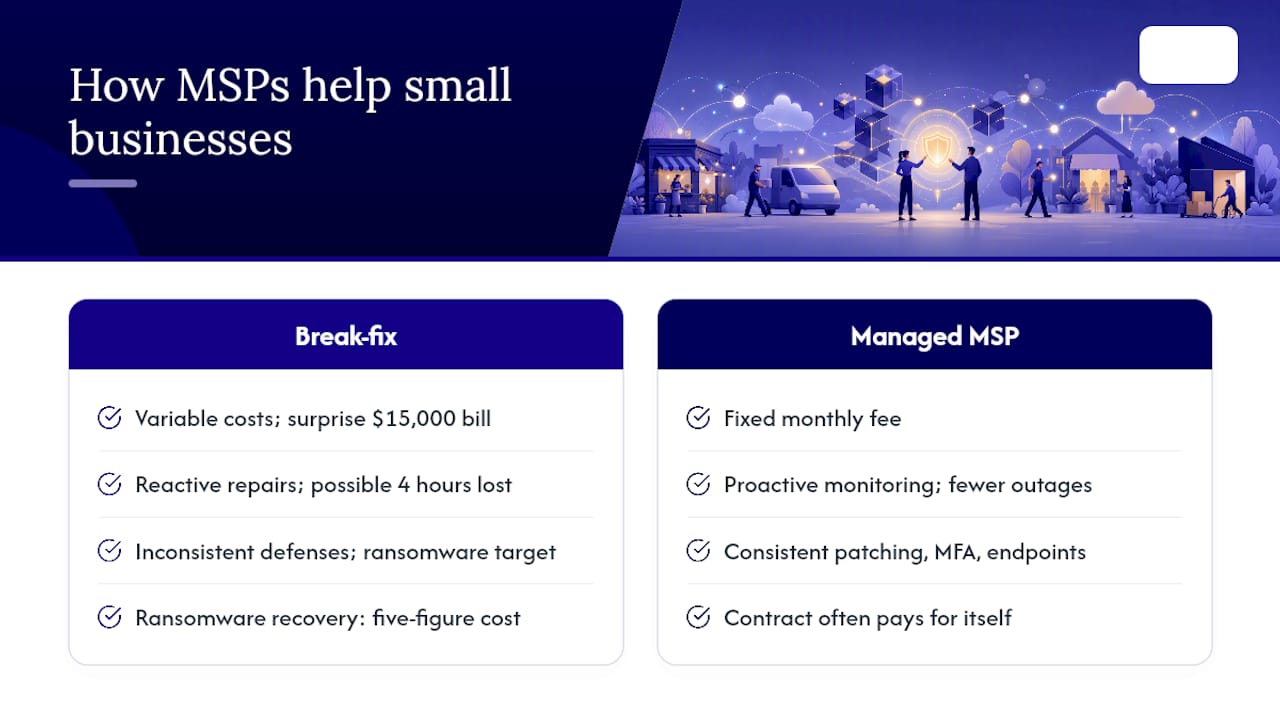 How MSPs help small businesses

Break-fix

Variable costs; surprise $15,000 bill

Reactive repairs; possible 4 hours lost

Inconsistent defenses; ransomware target

Ransomware recovery: five-figure cost

Managed MSP

Fixed monthly fee

Proactive monitoring; fewer outages

Consistent patching, MFA, endpoints

Contract often pays for itself